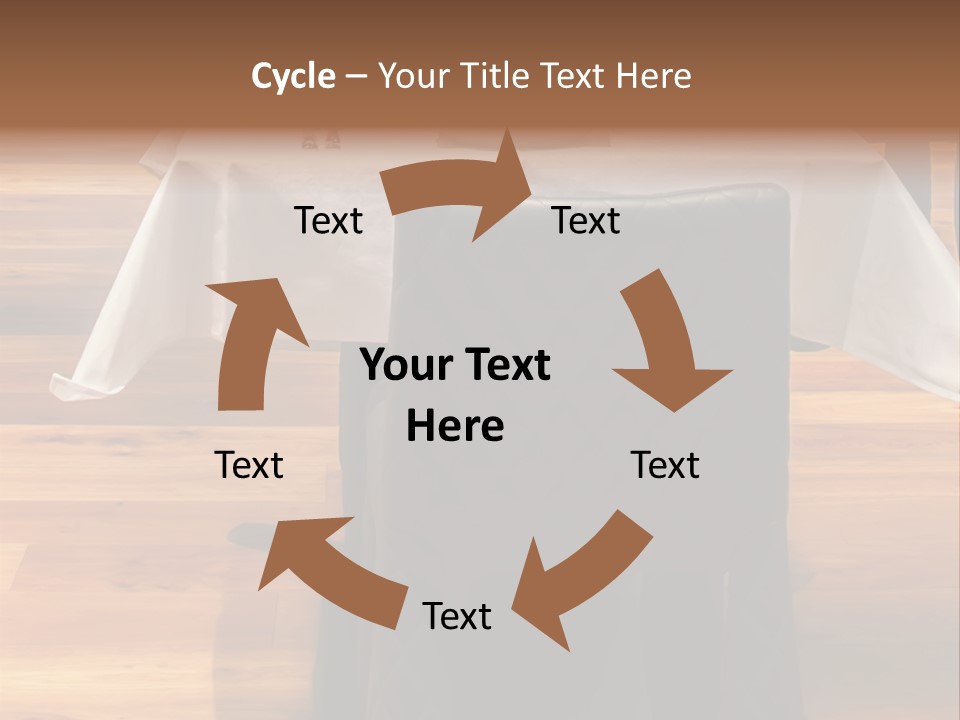 Cycle – Your Title Text Here

Text

Text

Your Text Here

Text

Text

Text